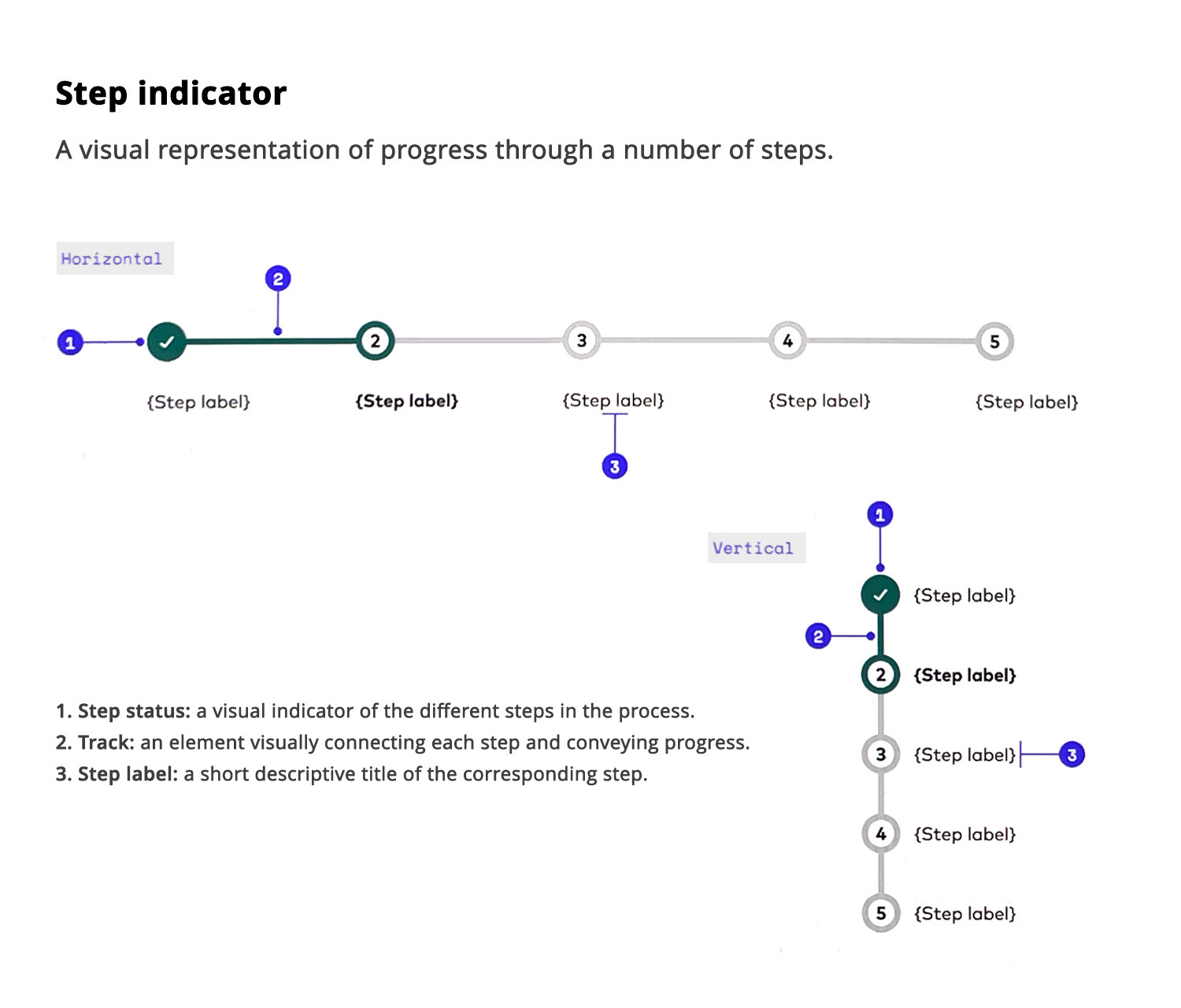 Step indicator

A visual representation of progress through a number of steps.

Horizontal

2

1

2

3

4

5

{Step label}

{Step label}

{Step label}

{Step label}

{Step label}

3

1

Vertical

{Step label}

2

2

{Step label}

3

{Step label}

3

4

{Step label}

5

{Step label}

1. Step status: a visual indicator of the different steps in the process.
2. Track: an element visually connecting each step and conveying progress.
3. Step label: a short descriptive title of the corresponding step.